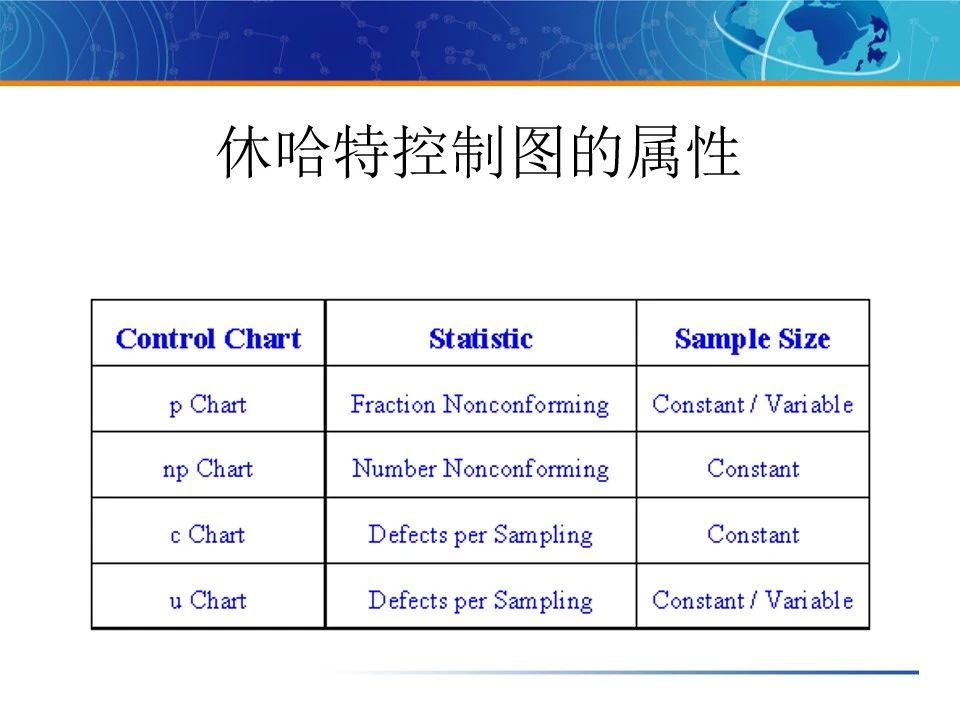 休哈特控制图的属性

| Control Chart | Statistic | Sample Size |
|---|---|---|
| p Chart | Fraction Nonconforming | Constant / Variable |
| np Chart | Number Nonconforming | Constant |
| c Chart | Defects per Sampling | Constant |
| u Chart | Defects per Sampling | Constant / Variable |